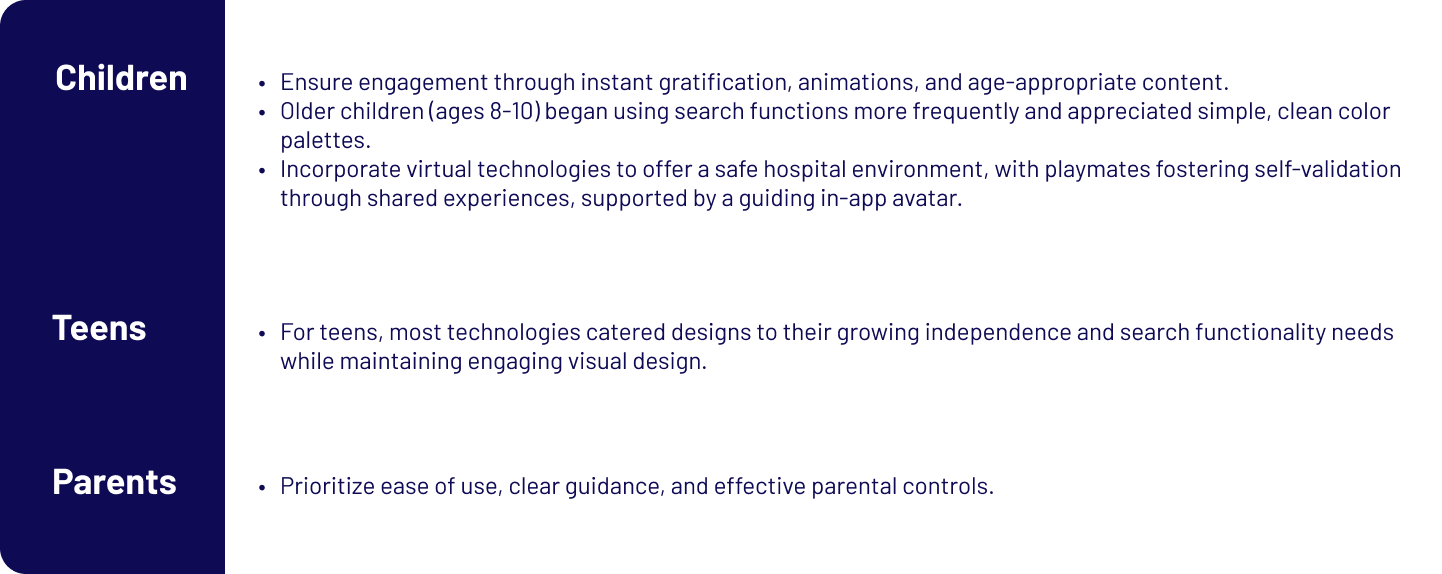 Children

- Ensure engagement through instant gratification, animations, and age-appropriate content.
- Older children (ages 8-10) began using search functions more frequently and appreciated simple, clean color palettes.
- Incorporate virtual technologies to offer a safe hospital environment, with playmates fostering self-validation through shared experiences, supported by a guiding in-app avatar.

Teens

- For teens, most technologies catered designs to their growing independence and search functionality needs while maintaining engaging visual design.

Parents

- Prioritize ease of use, clear guidance, and effective parental controls.